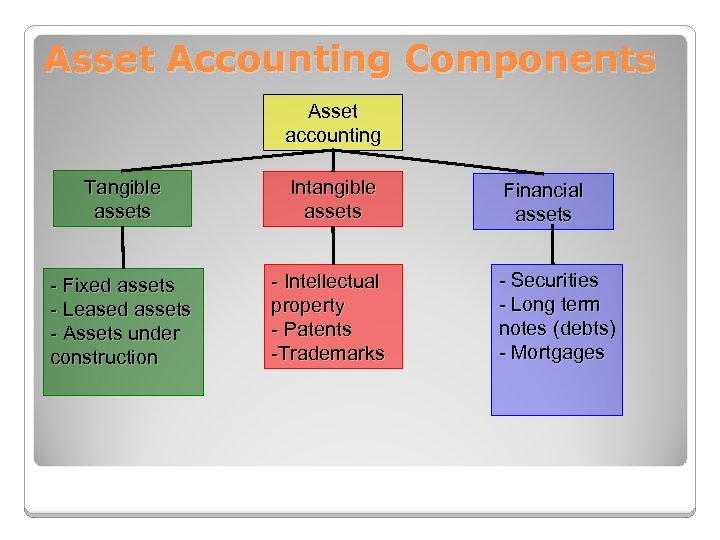 Asset Accounting Components

Asset accounting

Tangible assets

Intangible assets

Financial assets

- Fixed assets
- Leased assets
- Assets under construction

- Intellectual property
- Patents
-Trademarks

- Securities
- Long term notes (debts)
- Mortgages